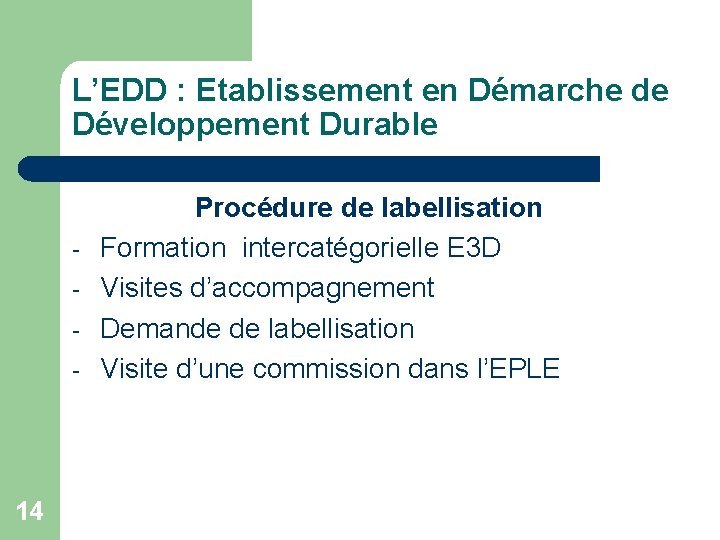 L’EDD : Etablissement en Démarche de Développement Durable

Procédure de labellisation

- Formation intercatégorielle E3D
- Visites d’accompagnement
- Demande de labellisation
- Visite d’une commission dans l’EPLE

14